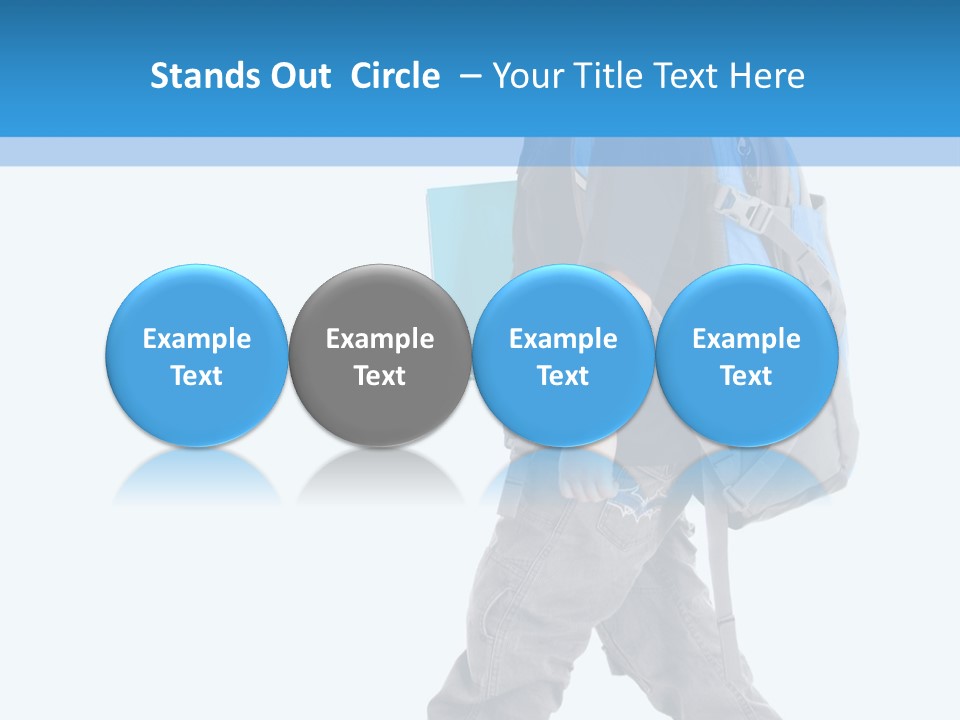 Stands Out Circle – Your Title Text Here

Example Text

Example Text

Example Text

Example Text